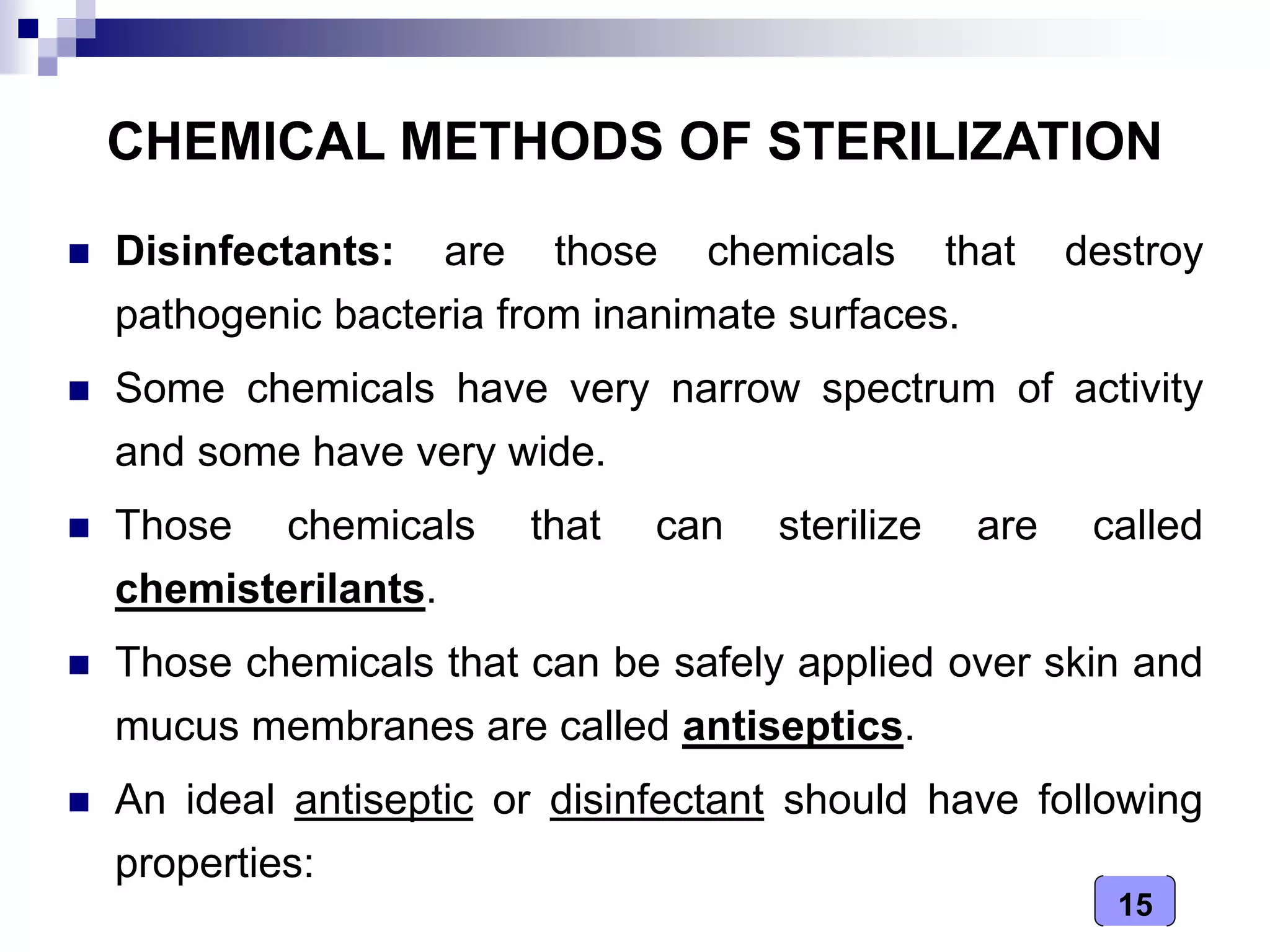 CHEMICAL METHODS OF STERILIZATION

■ Disinfectants: are those chemicals that destroy pathogenic bacteria from inanimate surfaces.

■ Some chemicals have very narrow spectrum of activity and some have very wide.

■ Those chemicals that can sterilize are called chemisterilants.

■ Those chemicals that can be safely applied over skin and mucus membranes are called antiseptics.

■ An ideal antiseptic or disinfectant should have following properties:

15